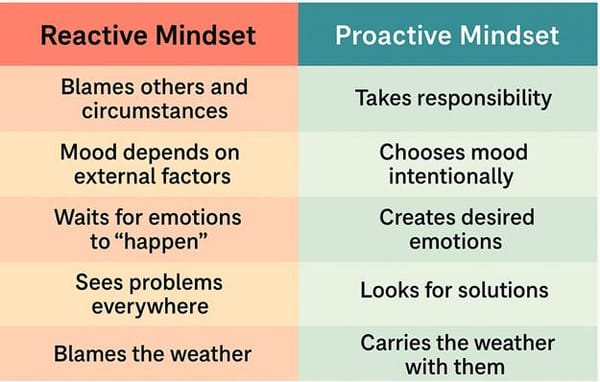 | Reactive Mindset | Proactive Mindset |
|---|---|
| Blames others and circumstances | Takes responsibility |
| Mood depends on external factors | Chooses mood intentionally |
| Waits for emotions to “happen” | Creates desired emotions |
| Sees problems everywhere | Looks for solutions |
| Blames the weather | Carries the weather with them |